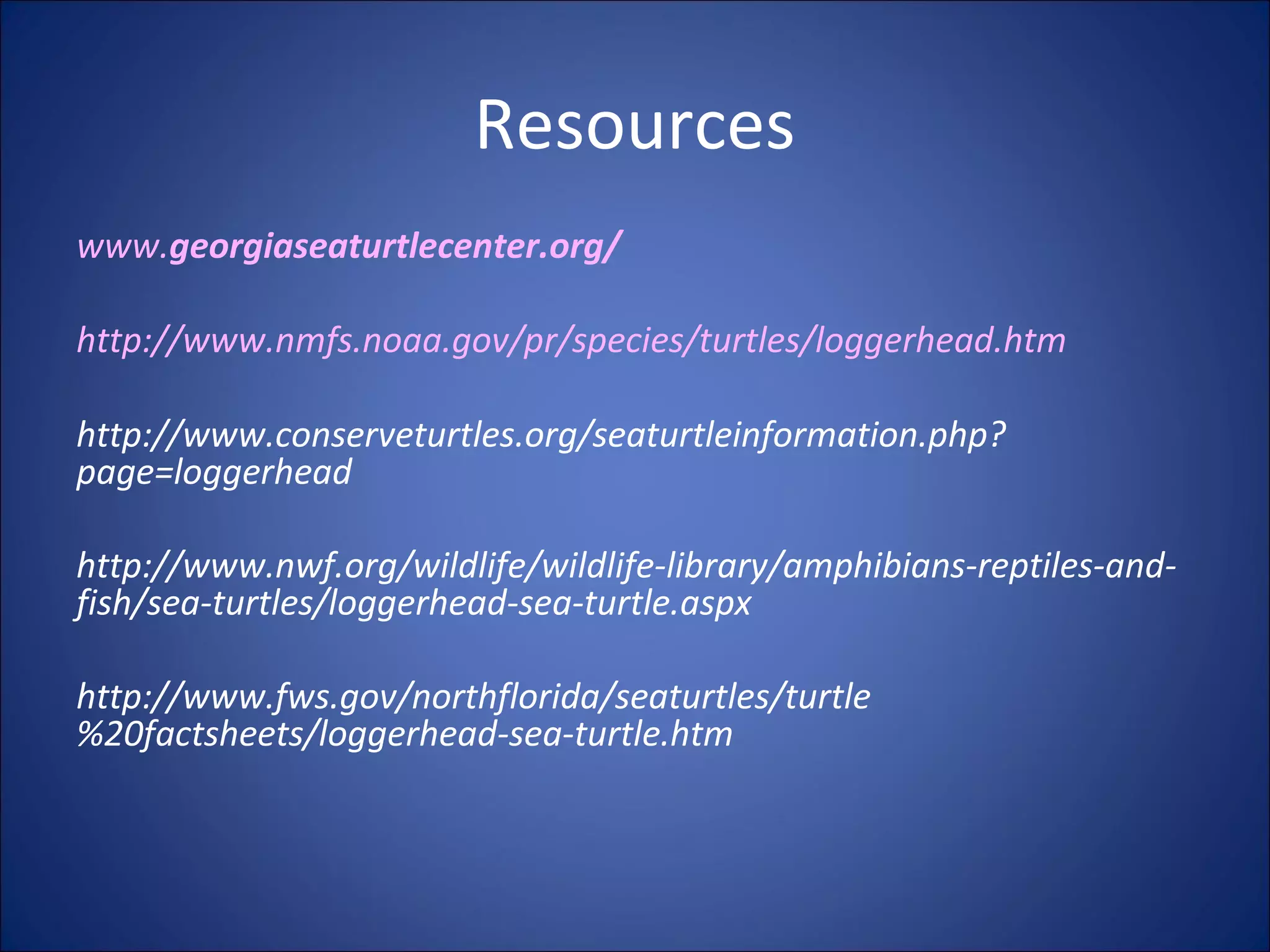 Resources

www.georgiaseaturtlecenter.org/

http://www.nmfs.noaa.gov/pr/species/turtles/loggerhead.htm

http://www.conserveturtles.org/seaturtleinformation.php?page=loggerhead

http://www.nwf.org/wildlife/wildlife-library/amphibians-reptiles-and-fish/sea-turtles/loggerhead-sea-turtle.aspx

http://www.fws.gov/northflorida/seaturtles/turtle%20factsheets/loggerhead-sea-turtle.htm